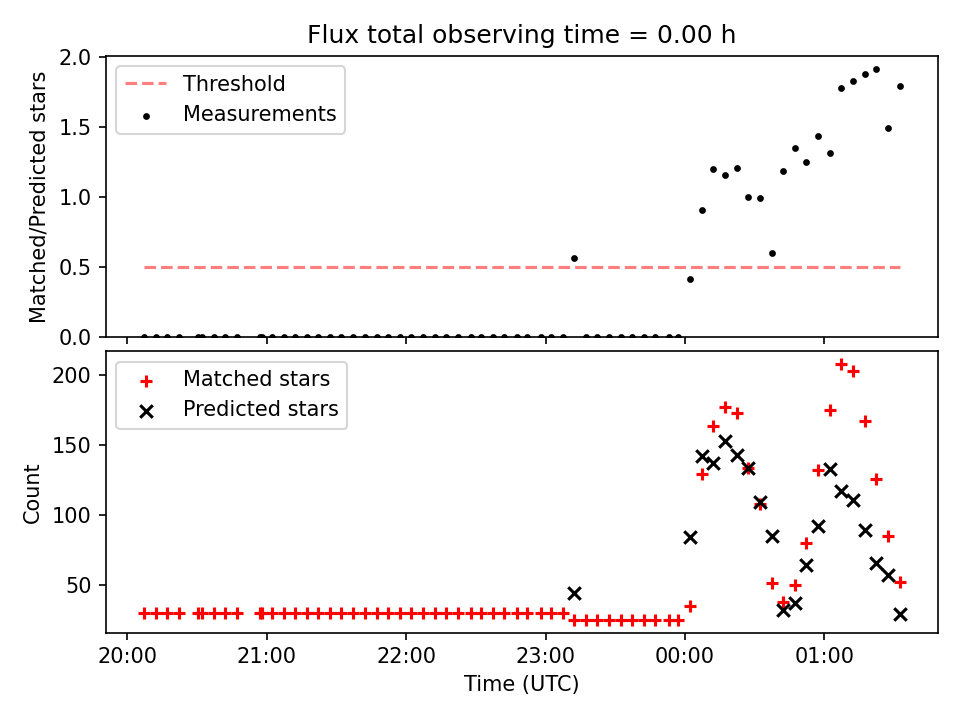 Flux total observing time = 0.00 h

Threshold
Measurements

Matched/Predicted stars

2.0
1.5
1.0
0.5
0.0

Matched stars
Predicted stars

Count

200
150
100
50

20:00
21:00
22:00
23:00
00:00
01:00

Time (UTC)